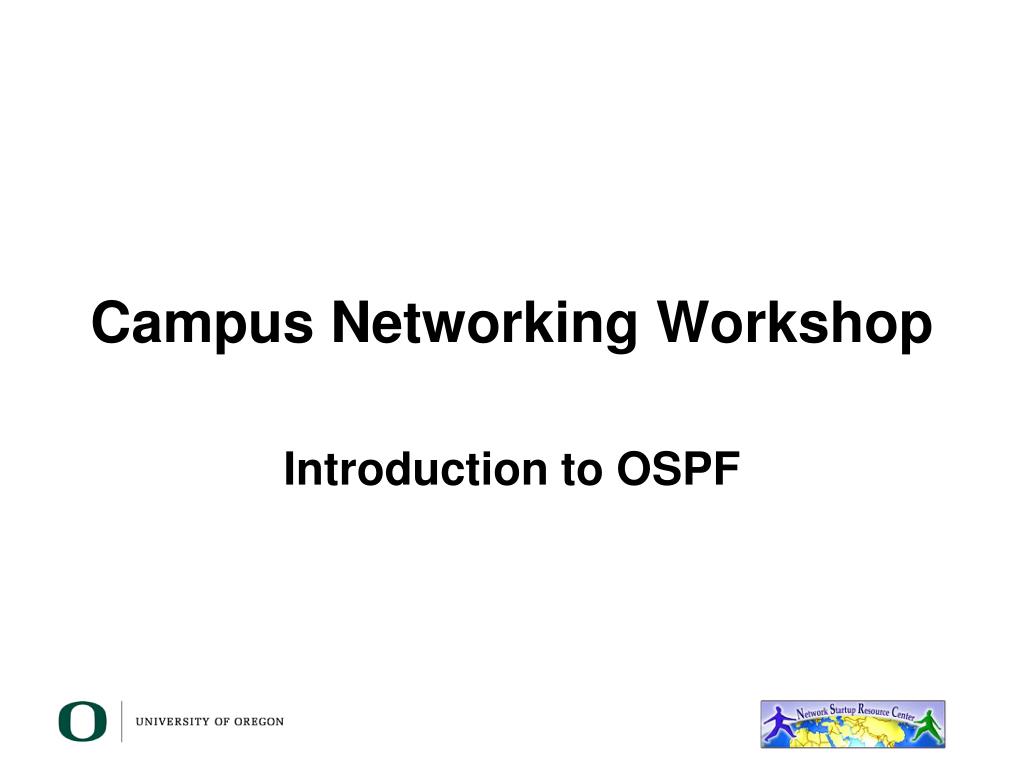 Campus Networking Workshop

Introduction to OSPF

O UNIVERSITY OF OREGON

Network Startup Resource Center